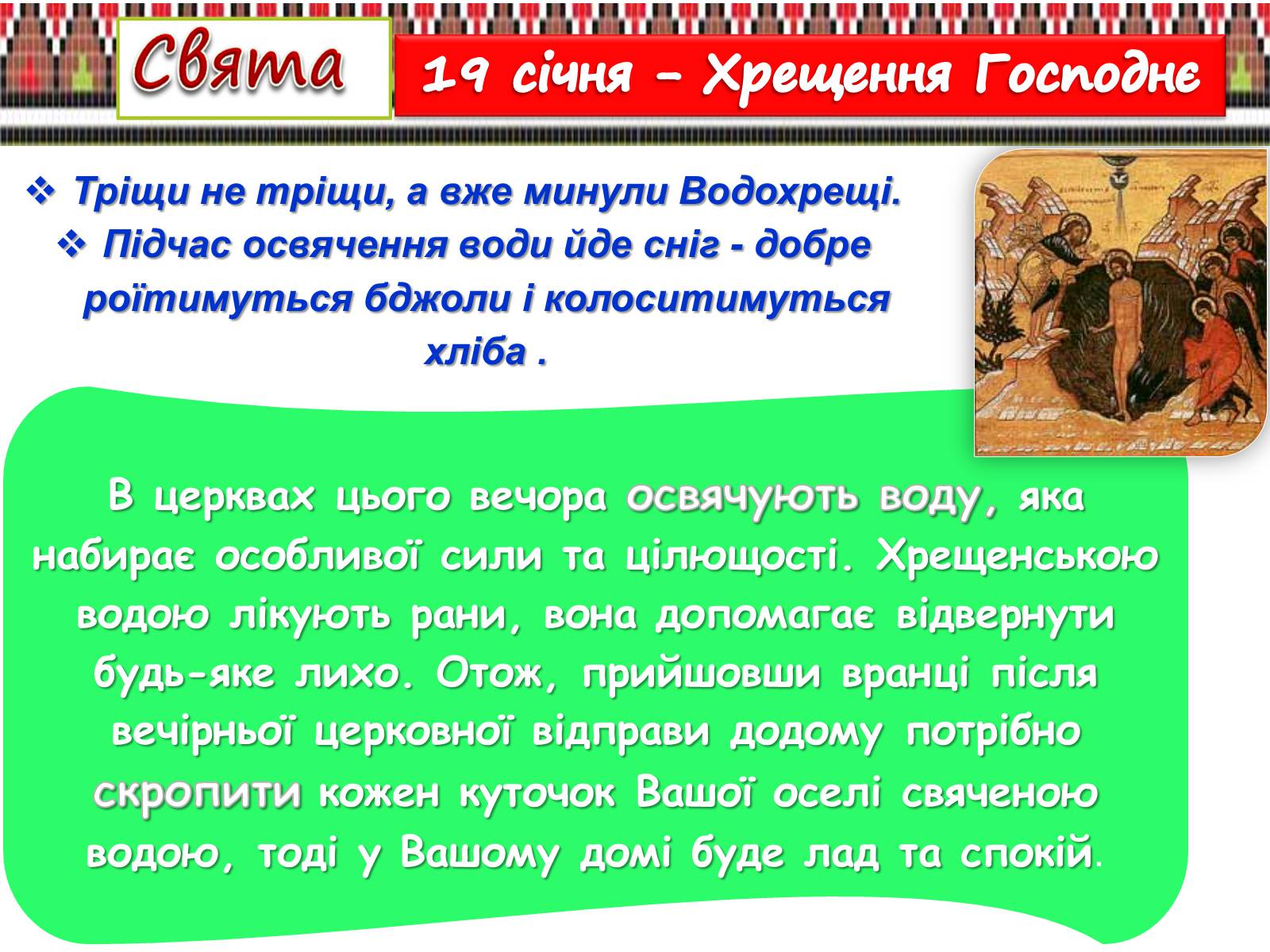 Свята

19 січня – Хрещення Господнє

❖ Тріщи не тріщи, а вже минули Водохрещі.

❖ Підчас освячення води йде сніг - добре роїтимуться бджоли і колоситимуться хліба .

В церквах цього вечора освячують воду, яка набирає особливої сили та цілющості. Хрещенською водою лікують рани, вона допомагає відвернути будь-яке лихо. Отож, прийшовши вранці після вечірньої церковної відправи додому потрібно скропити кожен куточок Вашої оселі свяченою водою, тоді у Вашому домі буде лад та спокій.